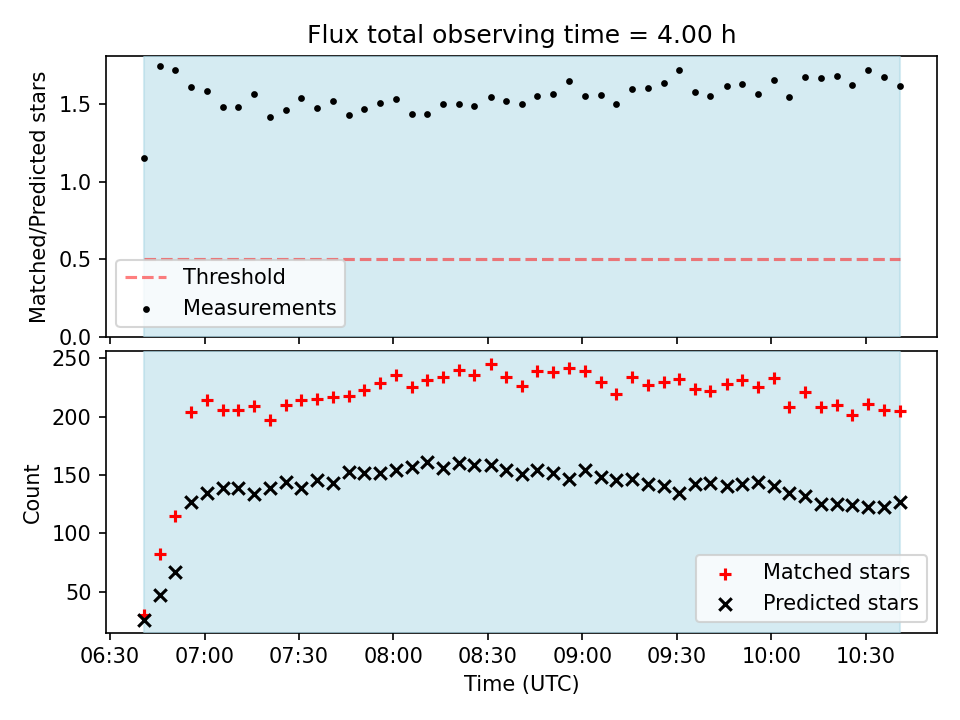 Flux total observing time = 4.00 h

Matched/Predicted stars

1.5
1.0
0.5
0.0

Threshold
Measurements

Count

250
200
150
100
50

Matched stars
Predicted stars

06:30 07:00 07:30 08:00 08:30 09:00 09:30 10:00 10:30

Time (UTC)